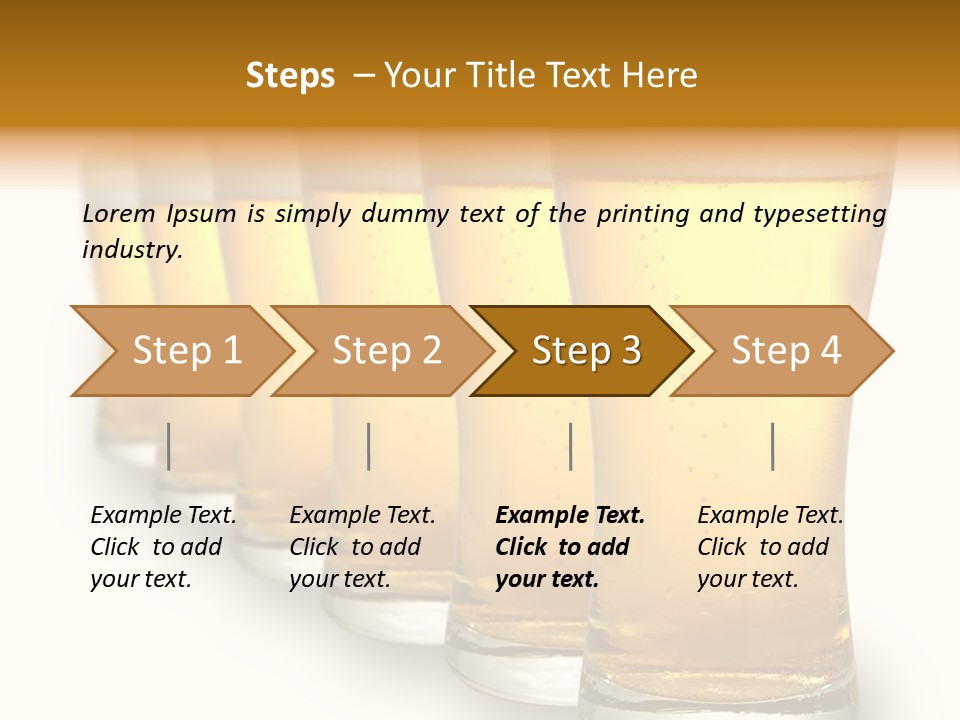 Steps – Your Title Text Here

Lorem Ipsum is simply dummy text of the printing and typesetting industry.

Step 1

Step 2

Step 3

Step 4

Example Text. Click to add your text.

Example Text. Click to add your text.

Example Text. Click to add your text.

Example Text. Click to add your text.